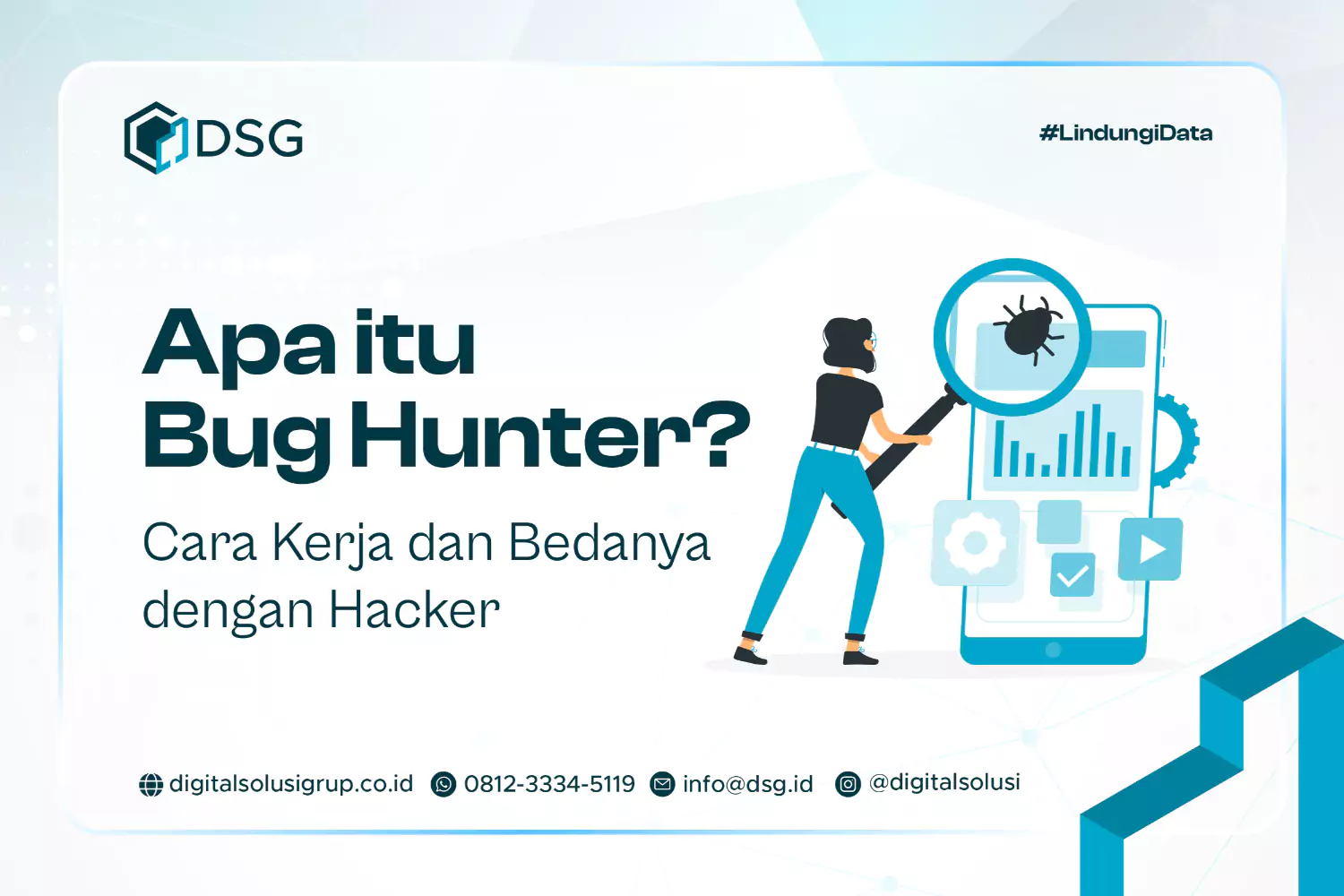 DSG

#LindungiData

Apa itu Bug Hunter?

Cara Kerja dan Bedanya dengan Hacker

digitalsolusigrup.co.id 0812-3334-5119 info@dsg.id @digitalsolusi